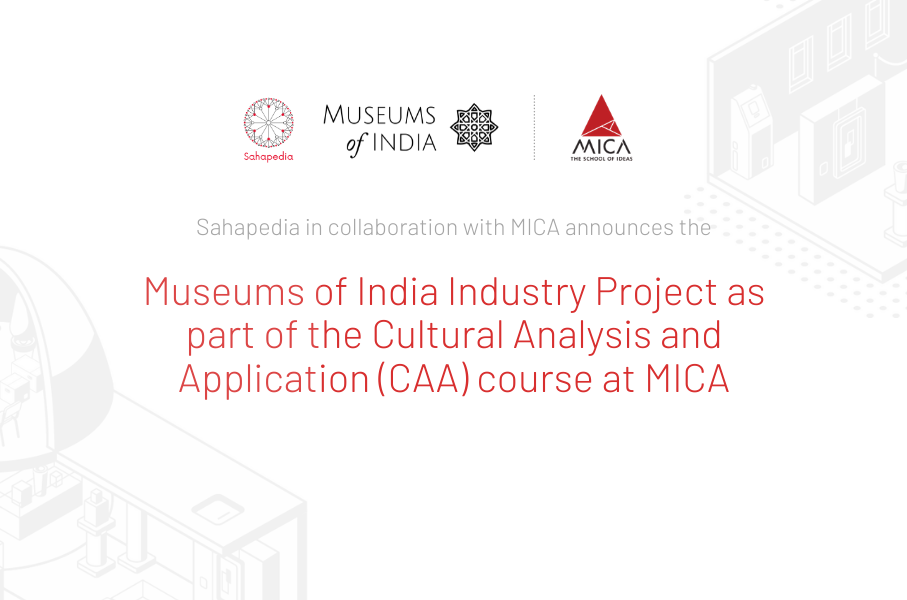 Sahapedia

MUSEUMS of INDIA

MICA
THE SCHOOL OF IDEAS

Sahapedia in collaboration with MICA announces the

Museums of India Industry Project as part of the Cultural Analysis and Application (CAA) course at MICA